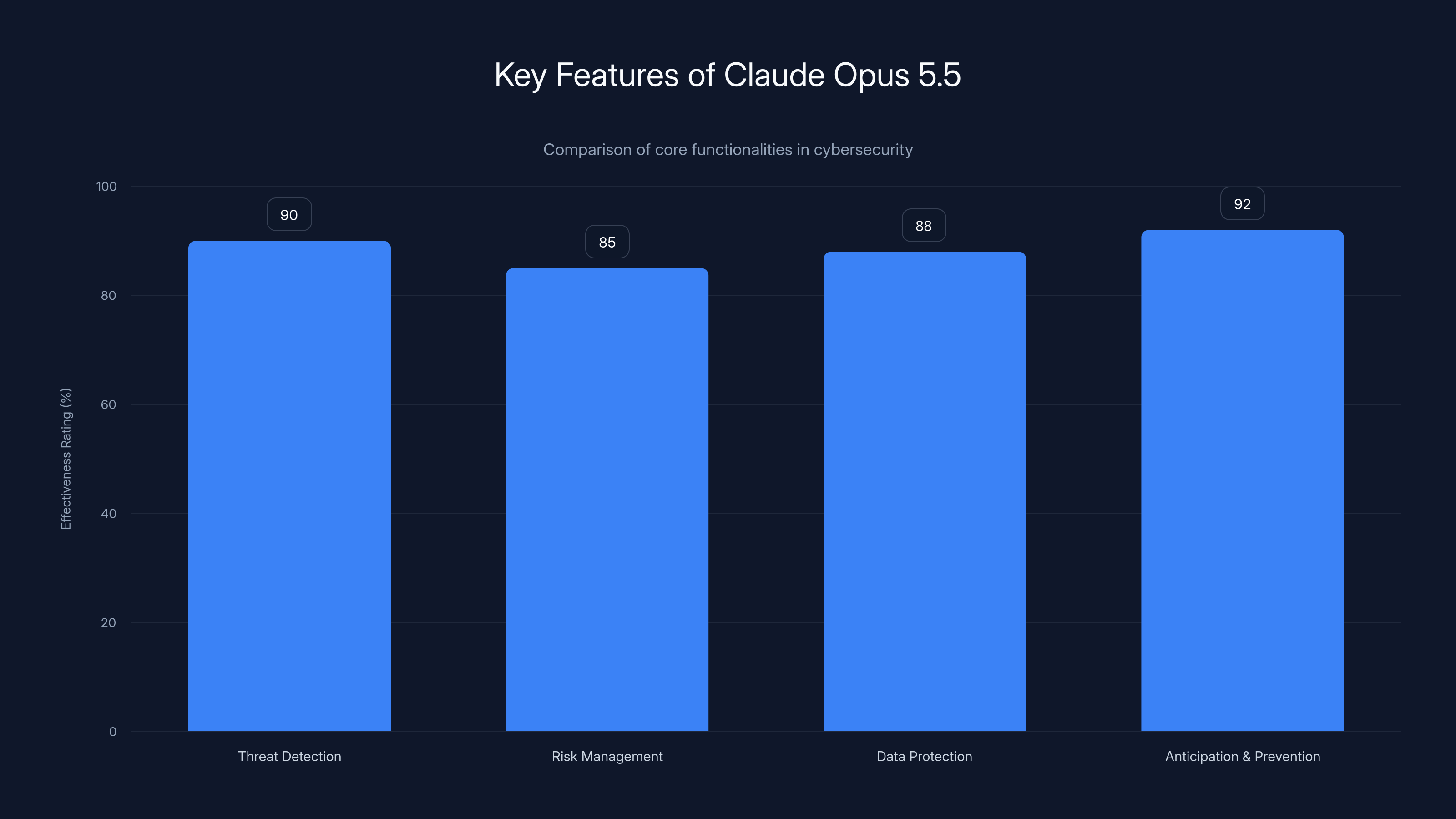 Key Features of Claude Opus 5.5

Comparison of core functionalities in cybersecurity

Effectiveness Rating (%)

100
80
60
40
20
0

90
85
88
92

Threat Detection
Risk Management
Data Protection
Anticipation & Prevention